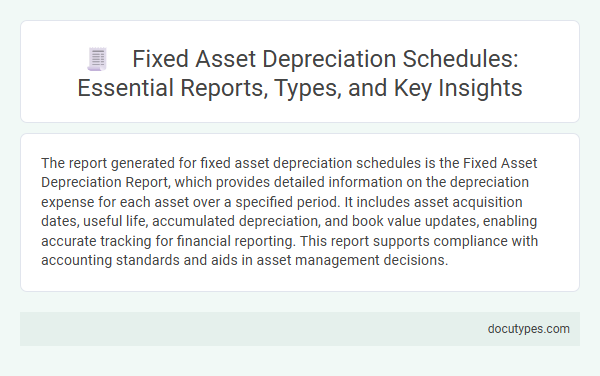 Fixed Asset Depreciation Schedules: Essential Reports, Types, and Key Insights

The report generated for fixed asset depreciation schedules is the Fixed Asset Depreciation Report, which provides detailed information on the depreciation expense for each asset over a specified period. It includes asset acquisition dates, useful life, accumulated depreciation, and book value updates, enabling accurate tracking for financial reporting. This report supports compliance with accounting standards and aids in asset management decisions.

docutypes.com